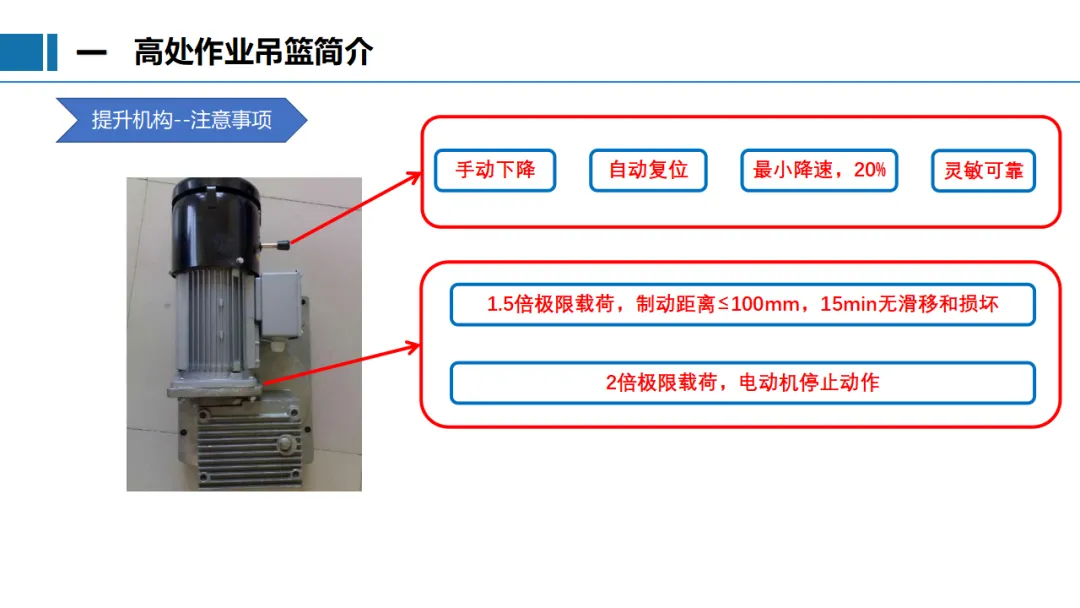 一 高处作业吊篮简介

提升机构--注意事项

手动下降

自动复位

最小降速，20%

灵敏可靠

1.5倍极限载荷，制动距离≤100mm，15min无滑移和损坏

2倍极限载荷，电动机停止动作